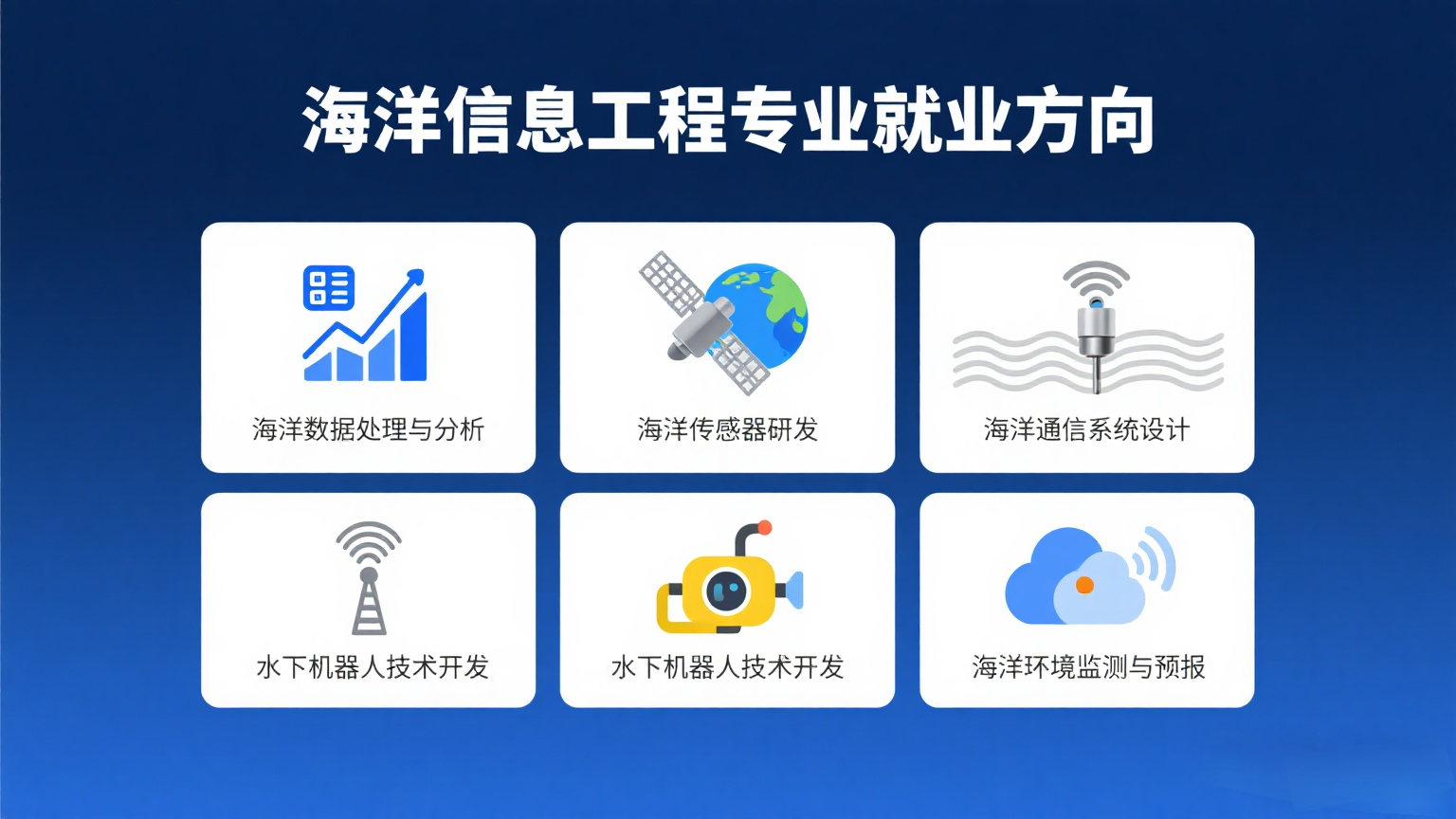 海洋信息工程专业就业方向

海洋数据处理与分析

海洋传感器研发

海洋通信系统设计

水下机器人技术开发

水下机器人技术开发

海洋环境监测与预报